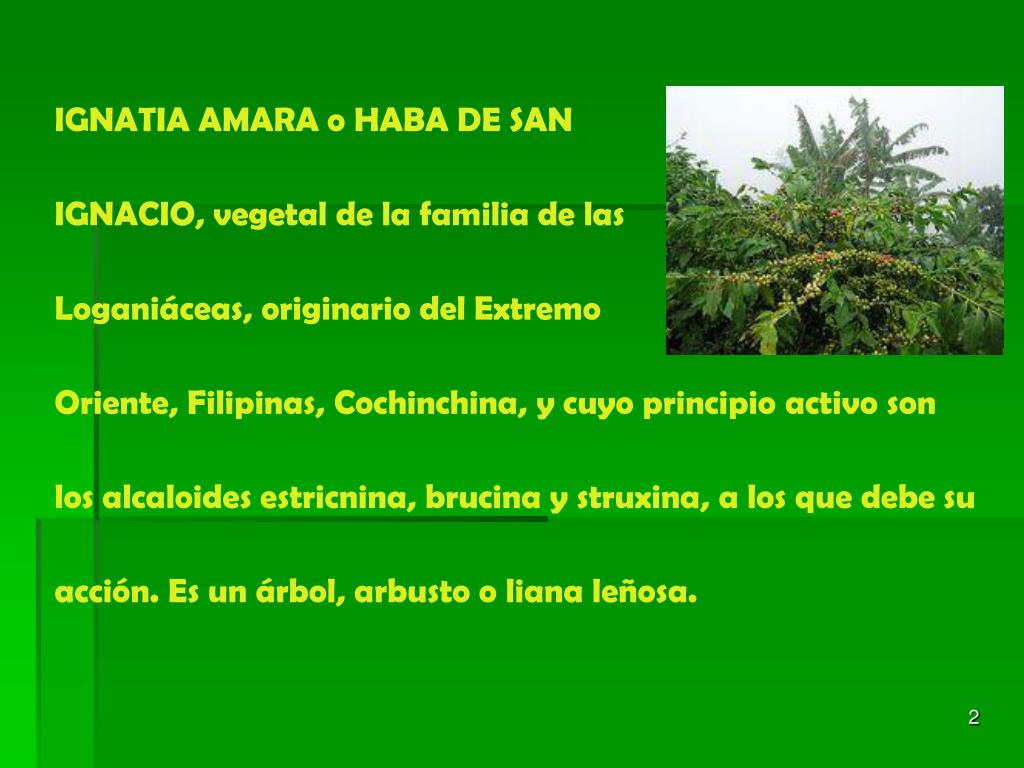 IGNATIA AMARA o HABA DE SAN IGNACIO, vegetal de la familia de las Loganiáceas, originario del Extremo Oriente, Filipinas, Cochinchina, y cuyo principio activo son los alcaloides estricnina, brucina y struxina, a los que debe su acción. Es un árbol, arbusto o liana leñosa.

2